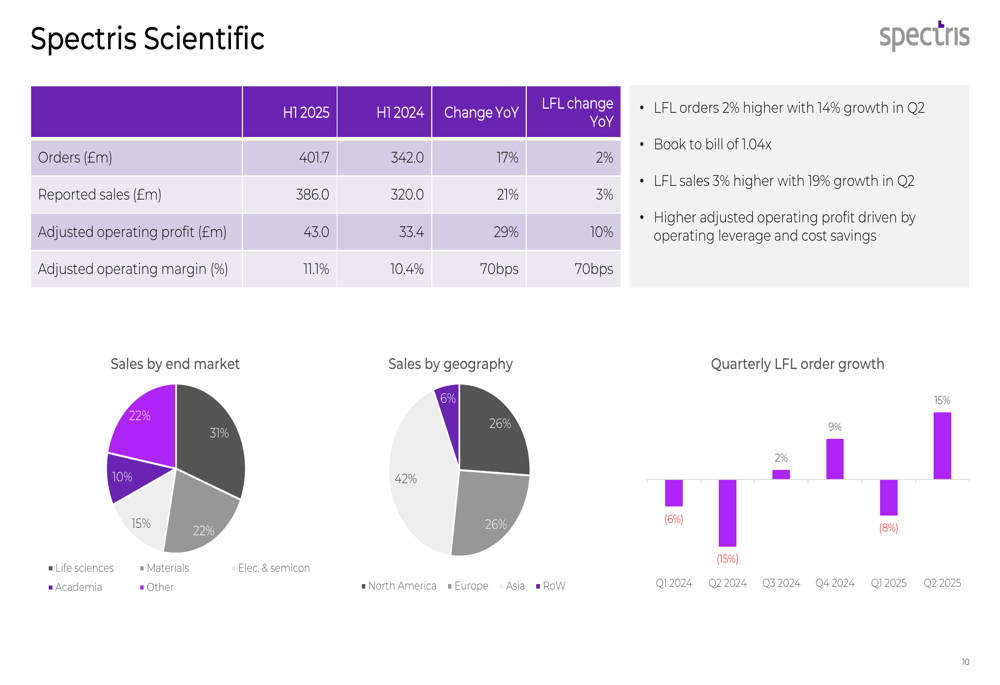 Spectris Scientific

spectris

| | H1 2025 | H1 2024 | Change YoY | LFL change YoY |
|---|---|---|---|---|
| Orders (£m) | 401.7 | 342.0 | 17% | 2% |
| Reported sales (£m) | 386.0 | 320.0 | 21% | 3% |
| Adjusted operating profit (£m) | 43.0 | 33.4 | 29% | 10% |
| Adjusted operating margin (%) | 11.1% | 10.4% | 70bps | 70bps |

• LFL orders 2% higher with 14% growth in Q2

• Book to bill of 1.04x

• LFL sales 3% higher with 19% growth in Q2

• Higher adjusted operating profit driven by operating leverage and cost savings

Sales by end market

31%
22%
15%
10%
22%

Life sciences
Materials
Elec. & semicon
Academia
Other

Sales by geography

26%
26%
42%
6%

North America
Europe
Asia
RoW

Quarterly LFL order growth

(6%)
(15%)
2%
9%
(8%)
15%

Q1 2024
Q2 2024
Q3 2024
Q4 2024
Q1 2025
Q2 2025

10